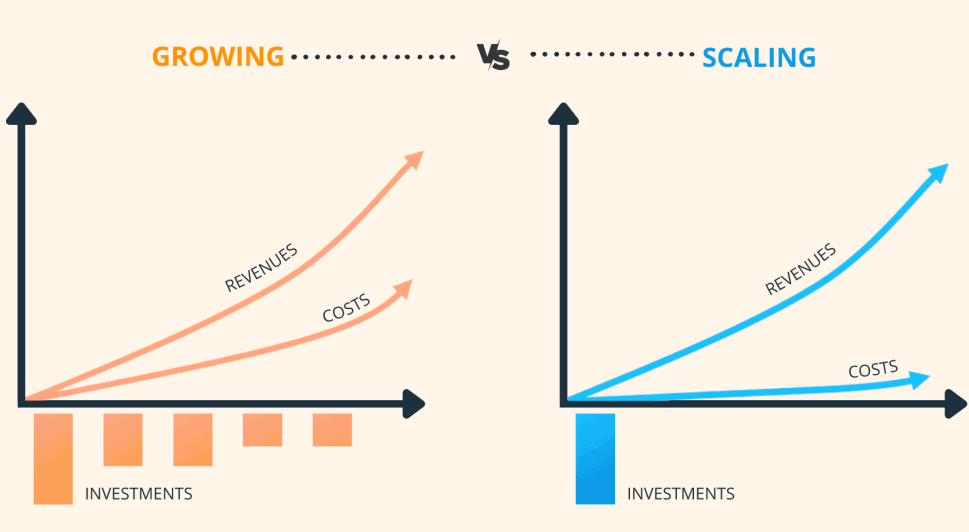 GROWING VS SCALING

REVENUES
COSTS
INVESTMENTS

REVENUES
COSTS
INVESTMENTS